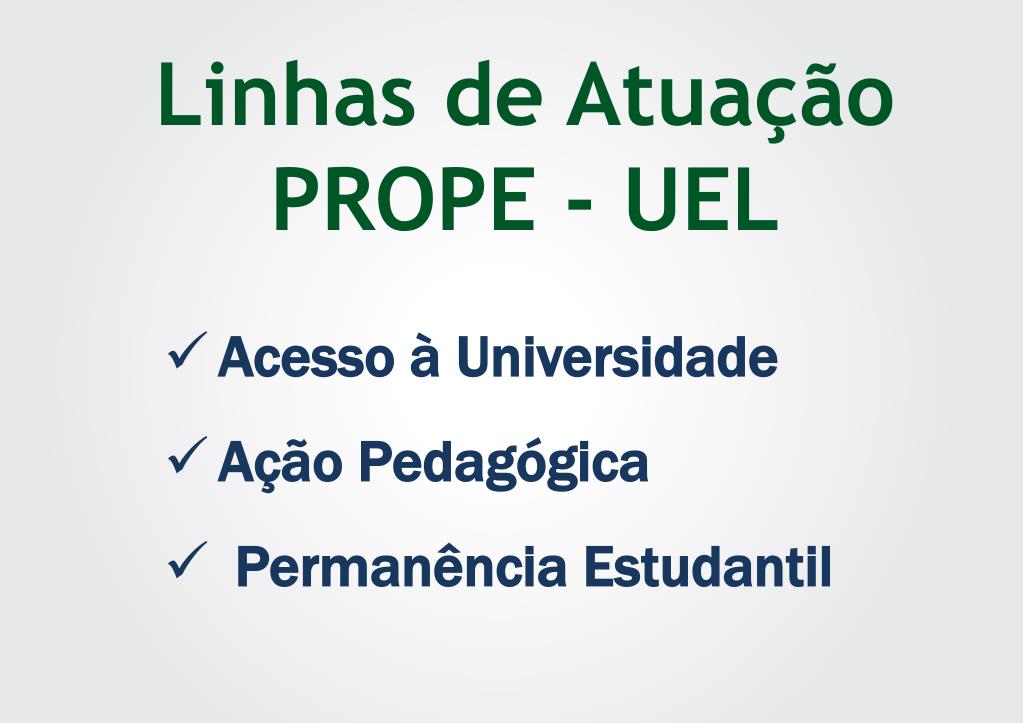 Linhas de Atuação
PROPE - UEL

✓ Acesso à Universidade

✓ Ação Pedagógica

✓ Permanência Estudantil